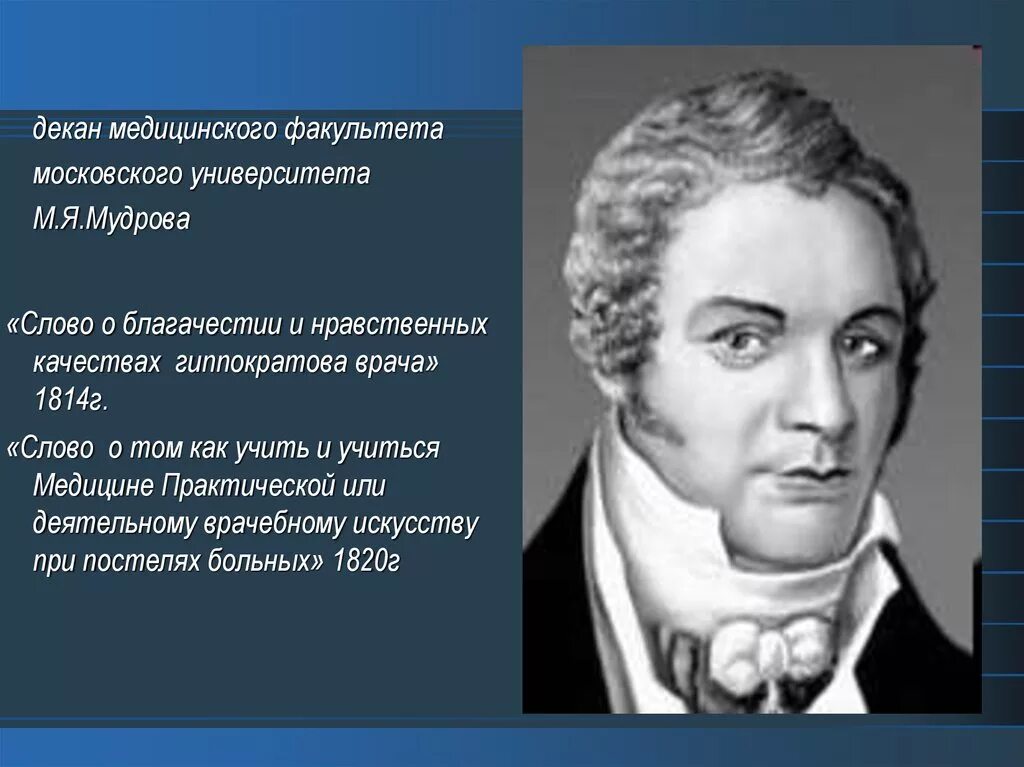 декан медицинского факультета московского университета М.Я.Мудрова

«Слово о благачестии и нравственных качествах гиппократова врача» 1814г.

«Слово о том как учить и учиться Медицине Практической или деятельному врачебному искусству при постелях больных» 1820г